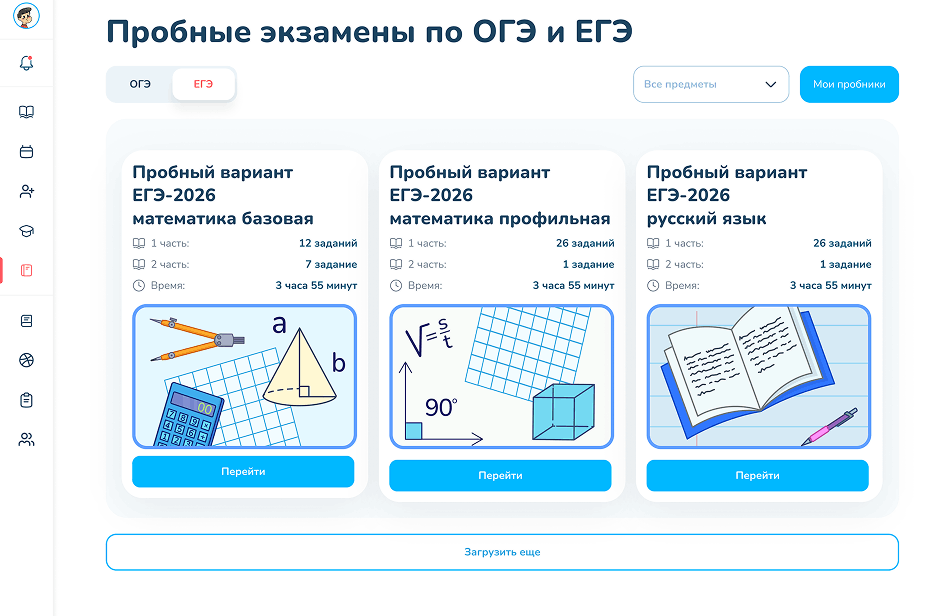 Пробные экзамены по ОГЭ и ЕГЭ

ОГЭ ЕГЭ

Все предметы

Мои пробники

Пробный вариант ЕГЭ-2026 математика базовая

1 часть: 12 заданий
2 часть: 7 задание
Время: 3 часа 55 минут

a
b
00

Перейти

Пробный вариант ЕГЭ-2026 математика профильная

1 часть: 26 заданий
2 часть: 1 задание
Время: 3 часа 55 минут

$V=\frac{s}{t}$
90°

Перейти

Пробный вариант ЕГЭ-2026 русский язык

1 часть: 26 заданий
2 часть: 1 задание
Время: 3 часа 55 минут

Перейти

Загрузить еще